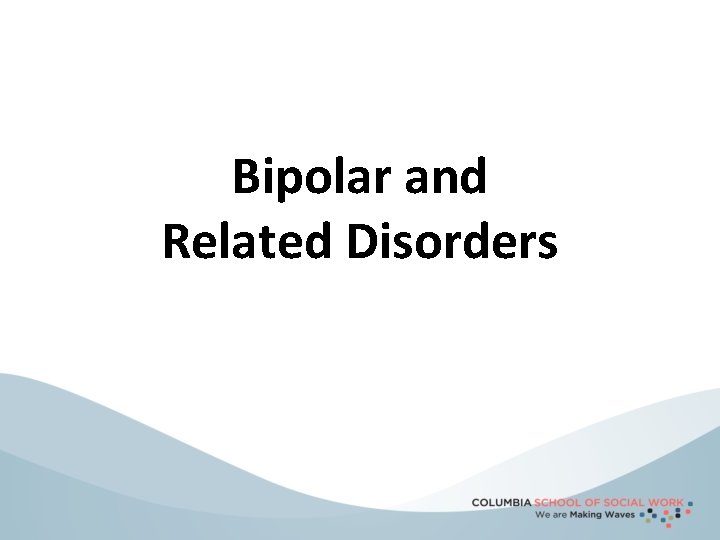 Bipolar and
Related Disorders

COLUMBIA SCHOOL OF SOCIAL WORK
We are Making Waves